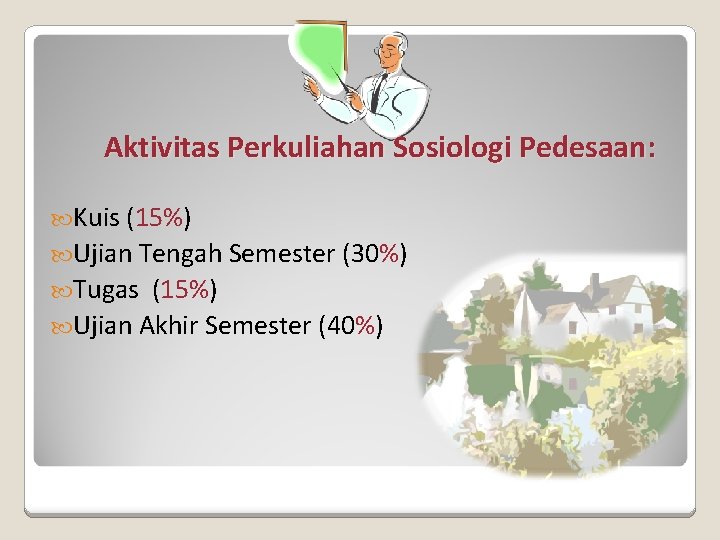 Aktivitas Perkuliahan Sosiologi Pedesaan:

Kuis (15%)
Ujian Tengah Semester (30%)
Tugas (15%)
Ujian Akhir Semester (40%)